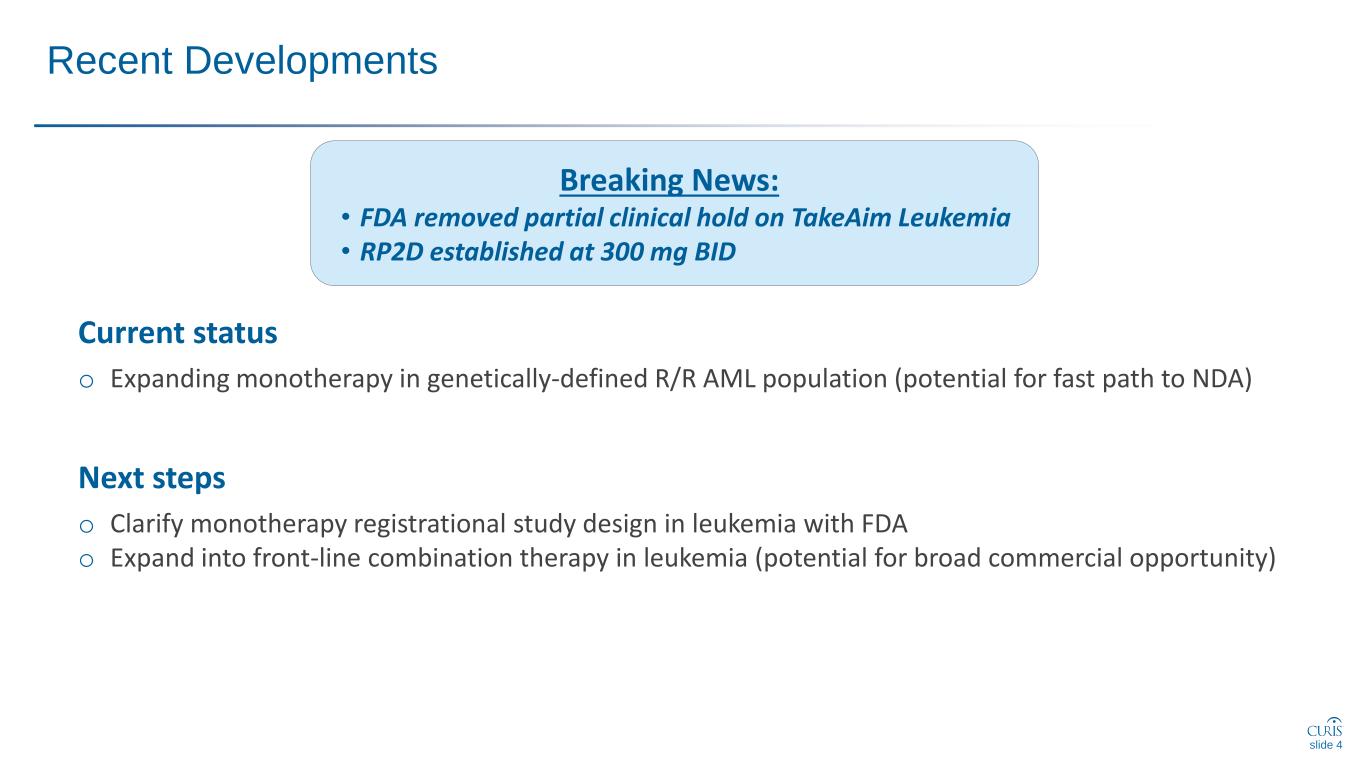 Recent Developments

Breaking News:
• FDA removed partial clinical hold on TakeAim Leukemia
• RP2D established at 300 mg BID

Current status
o Expanding monotherapy in genetically-defined R/R AML population (potential for fast path to NDA)

Next steps
o Clarify monotherapy registrational study design in leukemia with FDA
o Expand into front-line combination therapy in leukemia (potential for broad commercial opportunity)

CURIS
slide 4